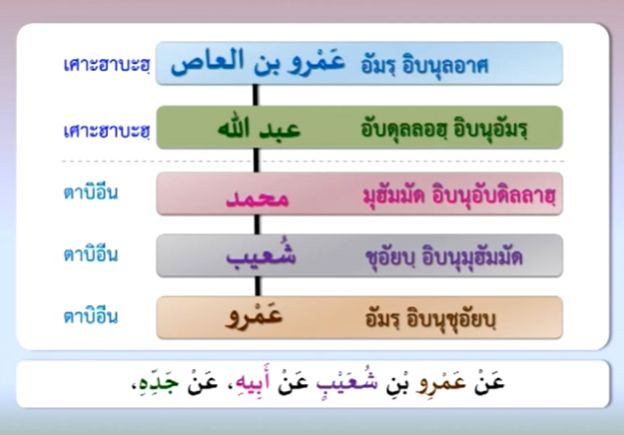 เศาะฮาบะฮฺ
عَمْرو بن العاص
อัมรฺ อิบนุลอาศ

เศาะฮาบะฮฺ
عبد الله
อับดุลลอฮฺ อิบนุอัมรฺ

ตาบิอีน
محمد
มุฮัมมัด อิบนุอับดิลลาฮฺ

ตาบิอีน
شُعيب
ชุอัยบฺ อิบนุมุฮัมมัด

ตาบิอีน
عَمْرو
อัมรฺ อิบนุชุอัยบฺ

عَنْ عَمْرِو بْنِ شُعَيْبٍ عَنْ أَبِيهِ، عَنْ جَدِّهِ،